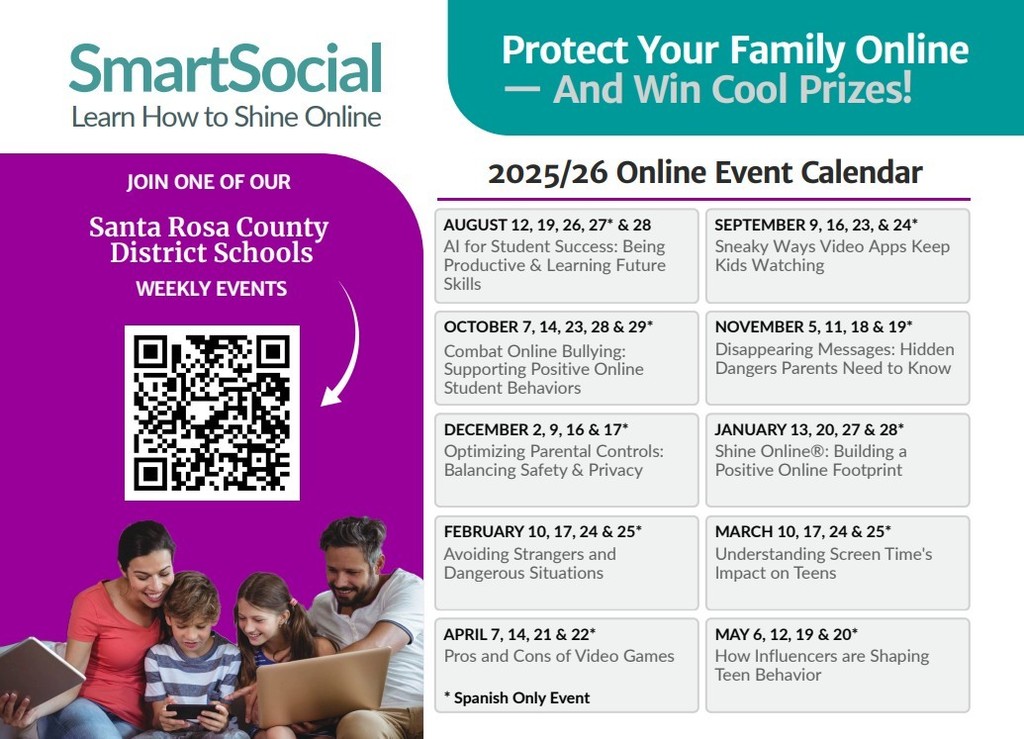 SmartSocial
Learn How to Shine Online

Protect Your Family Online — And Win Cool Prizes!

JOIN ONE OF OUR
Santa Rosa County District Schools
WEEKLY EVENTS

2025/26 Online Event Calendar

AUGUST 12, 19, 26, 27* & 28
AI for Student Success: Being Productive & Learning Future Skills

SEPTEMBER 9, 16, 23, & 24*
Sneaky Ways Video Apps Keep Kids Watching

OCTOBER 7, 14, 23, 28 & 29*
Combat Online Bullying: Supporting Positive Online Student Behaviors

NOVEMBER 5, 11, 18 & 19*
Disappearing Messages: Hidden Dangers Parents Need to Know

DECEMBER 2, 9, 16 & 17*
Optimizing Parental Controls: Balancing Safety & Privacy

JANUARY 13, 20, 27 & 28*
Shine Online®: Building a Positive Online Footprint

FEBRUARY 10, 17, 24 & 25*
Avoiding Strangers and Dangerous Situations

MARCH 10, 17, 24 & 25*
Understanding Screen Time's Impact on Teens

APRIL 7, 14, 21 & 22*
Pros and Cons of Video Games

* Spanish Only Event

MAY 6, 12, 19 & 20*
How Influencers are Shaping Teen Behavior